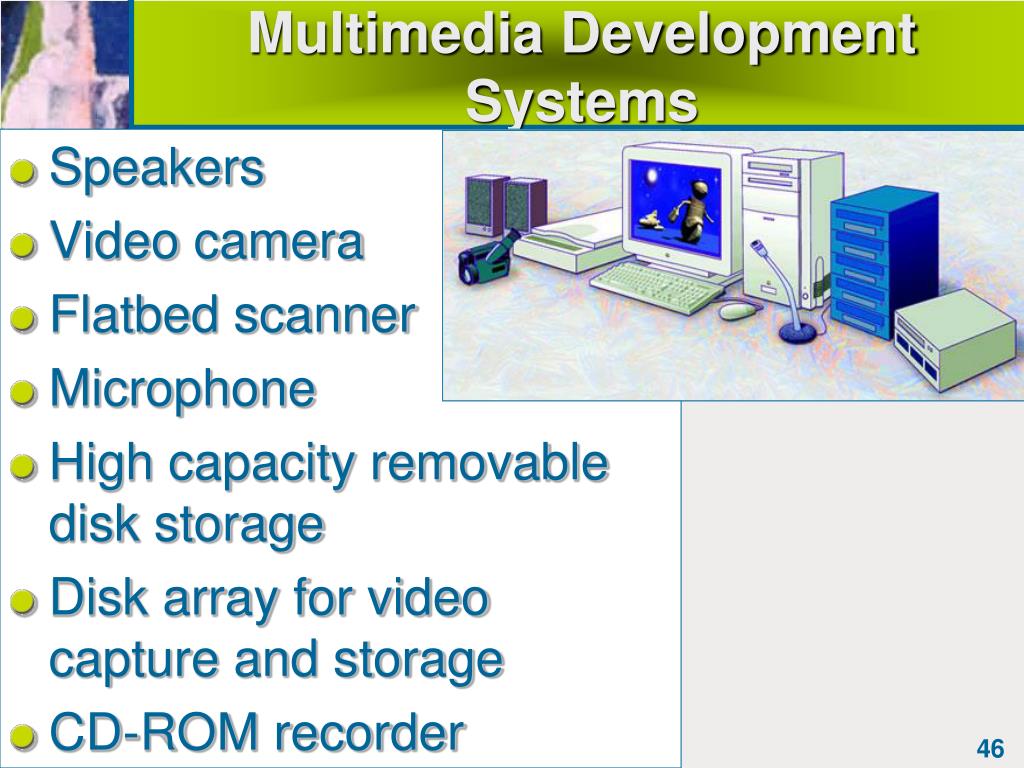 Multimedia Development Systems

Speakers

Video camera

Flatbed scanner

Microphone

High capacity removable disk storage

Disk array for video capture and storage

CD-ROM recorder

46